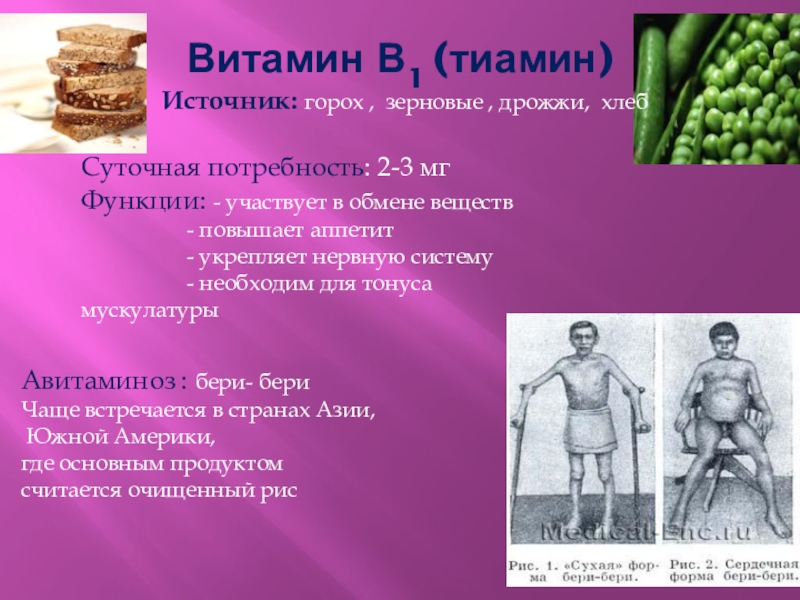 Витамин $B_1$ (тиамин)

Источник: горох , зерновые , дрожжи, хлеб

Суточная потребность: 2-3 мг

Функции: - участвует в обмене веществ
- повышает аппетит
- укрепляет нервную систему
- необходим для тонуса мускулатуры

Авитаминоз : бери- бери
Чаще встречается в странах Азии, Южной Америки, где основным продуктом считается очищенный рис

Medical-Enc.ru

Рис. 1. «Сухая» форма бери-бери.

Рис. 2. Сердечная форма бери-бери.